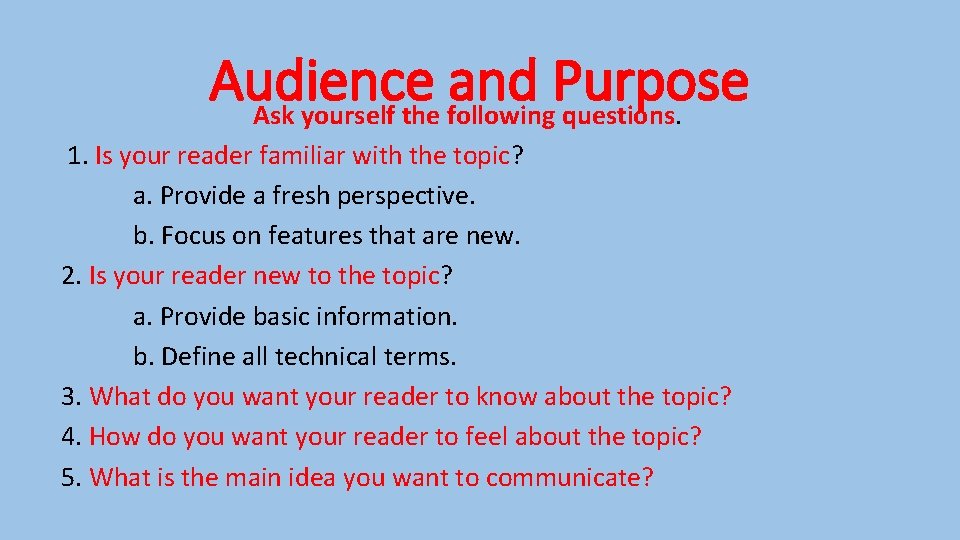 Audience and Purpose
Ask yourself the following questions.

1. Is your reader familiar with the topic?
a. Provide a fresh perspective.
b. Focus on features that are new.
2. Is your reader new to the topic?
a. Provide basic information.
b. Define all technical terms.
3. What do you want your reader to know about the topic?
4. How do you want your reader to feel about the topic?
5. What is the main idea you want to communicate?